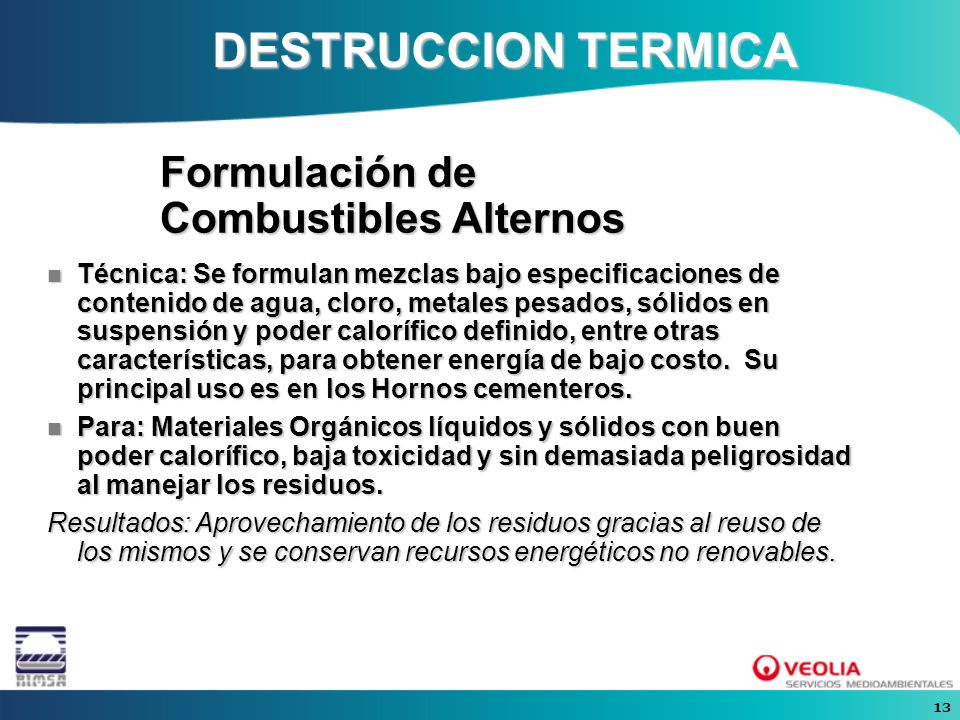 DESTRUCCION TERMICA

Formulación de Combustibles Alternos

Técnica: Se formulan mezclas bajo especificaciones de contenido de agua, cloro, metales pesados, sólidos en suspensión y poder calorífico definido, entre otras características, para obtener energía de bajo costo. Su principal uso es en los Hornos cementeros.

Para: Materiales Orgánicos líquidos y sólidos con buen poder calorífico, baja toxicidad y sin demasiada peligrosidad al manejar los residuos.

Resultados: Aprovechamiento de los residuos gracias al reuso de los mismos y se conservan recursos energéticos no renovables.

RIMSA

VEOLIA
SERVICIOS MEDIOAMBIENTALES

13